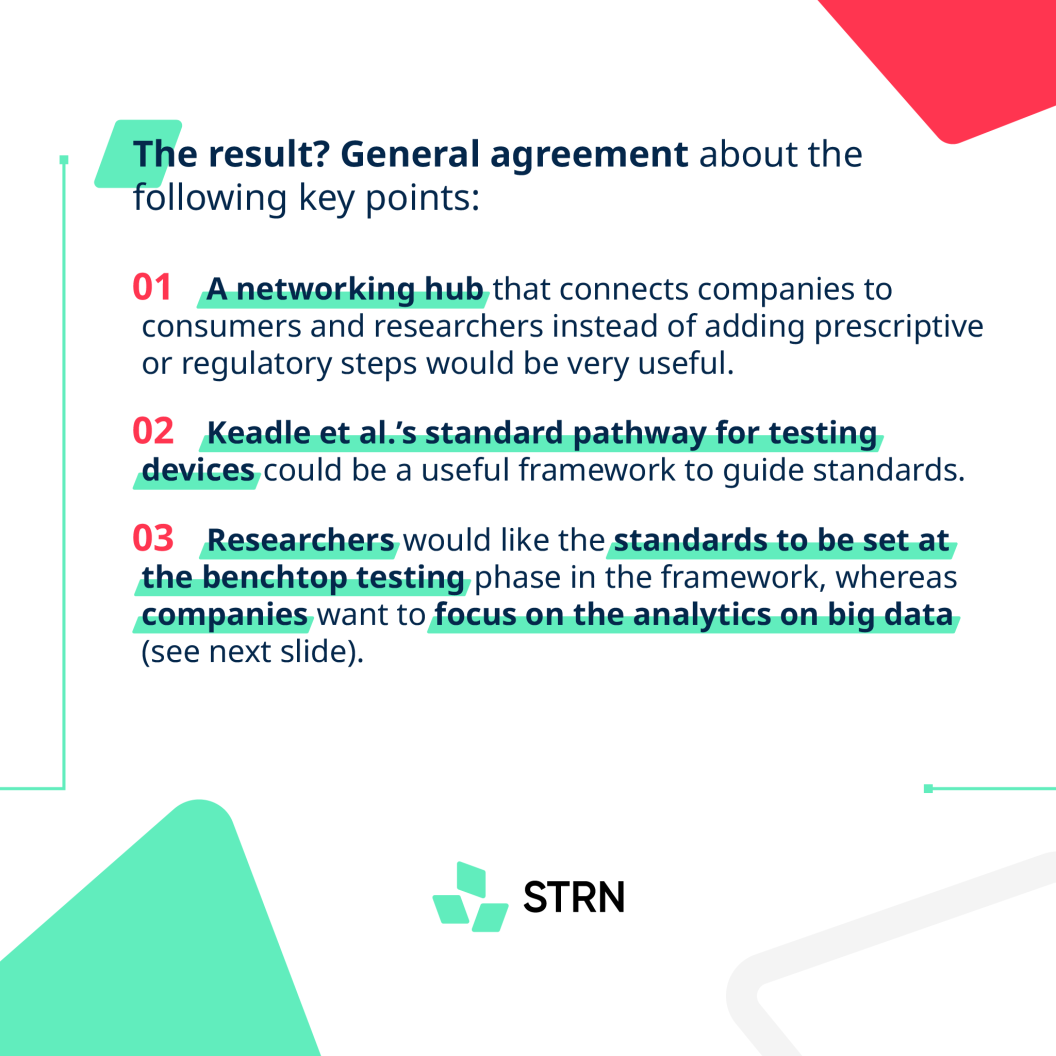 The result? General agreement about the following key points:

01 A networking hub that connects companies to consumers and researchers instead of adding prescriptive or regulatory steps would be very useful.

02 Keadle et al.'s standard pathway for testing devices could be a useful framework to guide standards.

03 Researchers would like the standards to be set at the benchtop testing phase in the framework, whereas companies want to focus on the analytics on big data (see next slide).

STRN